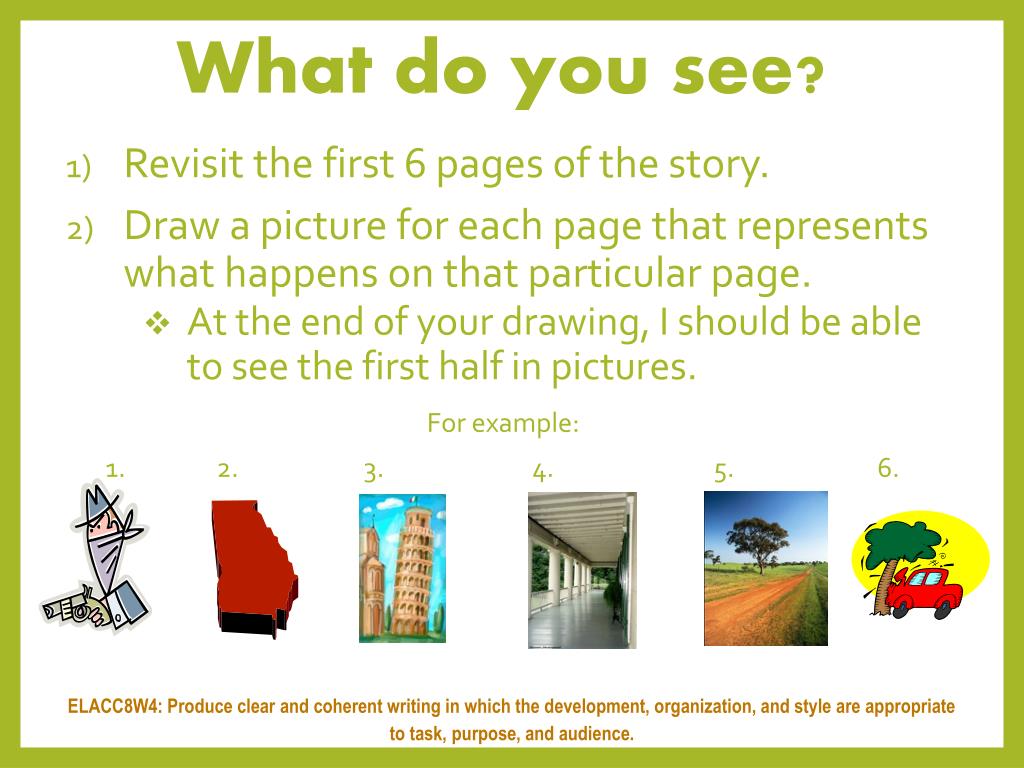 What do you see?

1) Revisit the first 6 pages of the story.

2) Draw a picture for each page that represents what happens on that particular page.

❖ At the end of your drawing, I should be able to see the first half in pictures.

For example:

1. 2. 3. 4. 5. 6.

ELACC8W4: Produce clear and coherent writing in which the development, organization, and style are appropriate to task, purpose, and audience.